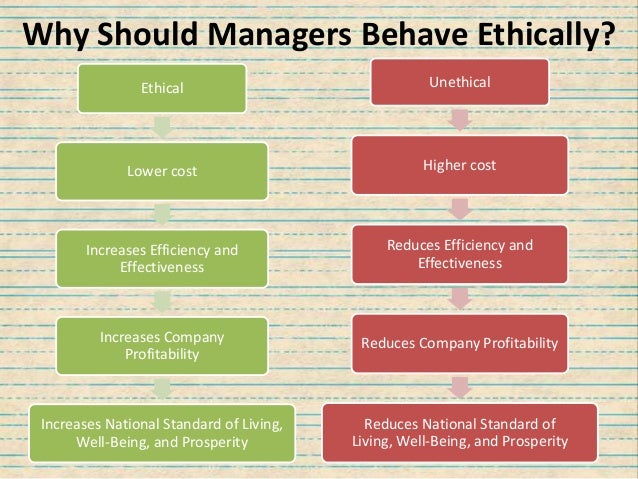 Why Should Managers Behave Ethically?

Ethical

Lower cost

Increases Efficiency and Effectiveness

Increases Company Profitability

Increases National Standard of Living, Well-Being, and Prosperity

Unethical

Higher cost

Reduces Efficiency and Effectiveness

Reduces Company Profitability

Reduces National Standard of Living, Well-Being, and Prosperity